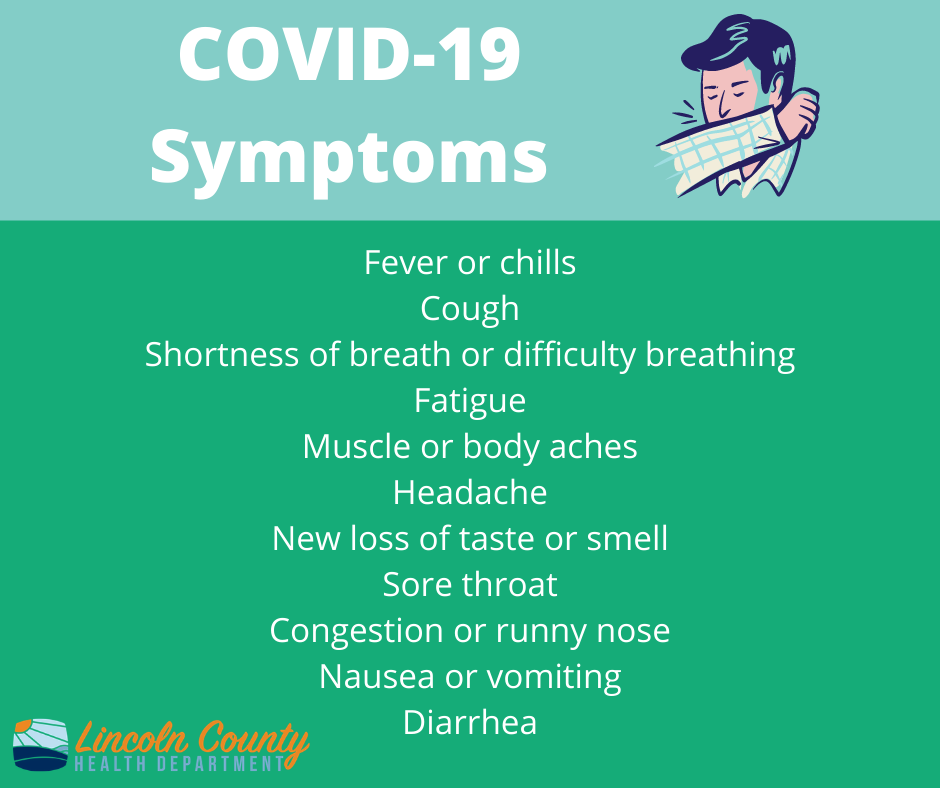 COVID-19 Symptoms

Fever or chills
Cough
Shortness of breath or difficulty breathing
Fatigue
Muscle or body aches
Headache
New loss of taste or smell
Sore throat
Congestion or runny nose
Nausea or vomiting
Diarrhea

Lincoln County
HEALTH DEPARTMENT